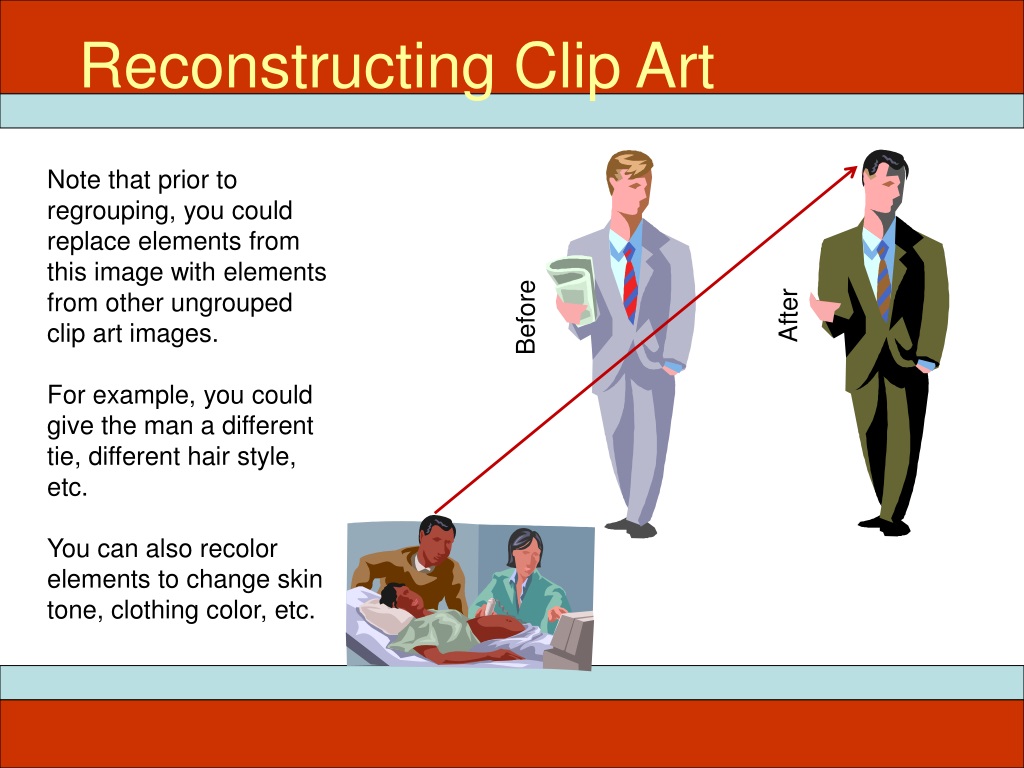 Reconstructing Clip Art

Note that prior to regrouping, you could replace elements from this image with elements from other ungrouped clip art images.

For example, you could give the man a different tie, different hair style, etc.

You can also recolor elements to change skin tone, clothing color, etc.

Before

After